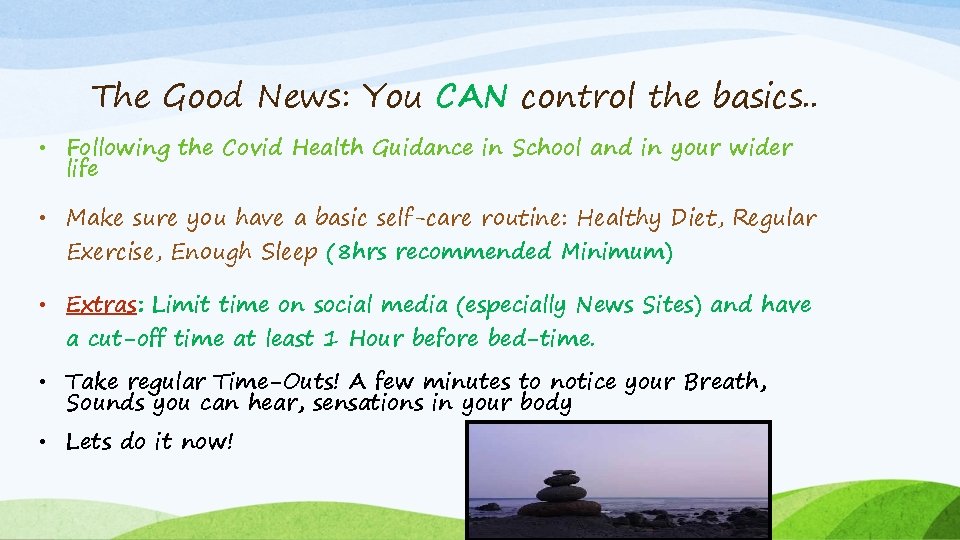 The Good News: You CAN control the basics..

• Following the Covid Health Guidance in School and in your wider life

• Make sure you have a basic self-care routine: Healthy Diet, Regular Exercise, Enough Sleep (8hrs recommended Minimum)

• Extras: Limit time on social media (especially News Sites) and have a cut-off time at least 1 Hour before bed-time.

• Take regular Time-Outs! A few minutes to notice your Breath, Sounds you can hear, sensations in your body

• Lets do it now!